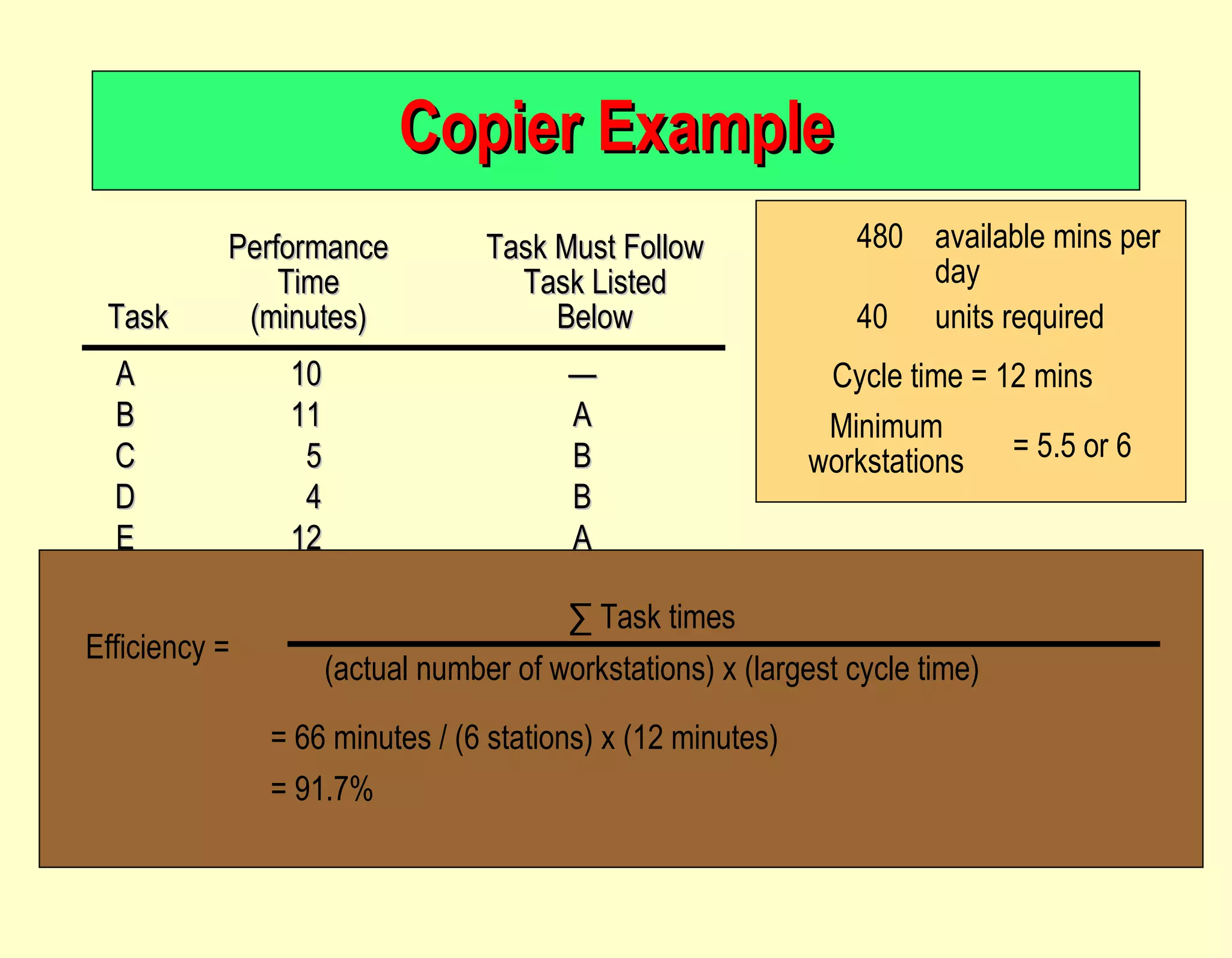 Copier Example

| Task | Performance Time (minutes) | Task Must Follow Task Listed Below |
|---|---|---|
| A | 10 | — |
| B | 11 | A |
| C | 5 | B |
| D | 4 | B |
| E | 12 | A |

480 available mins per day

40 units required

Cycle time = 12 mins

Minimum workstations = 5.5 or 6

Efficiency = $\frac{\sum \text{Task times}}{\text{(actual number of workstations) x (largest cycle time)}}$

= 66 minutes / (6 stations) x (12 minutes)

= 91.7%